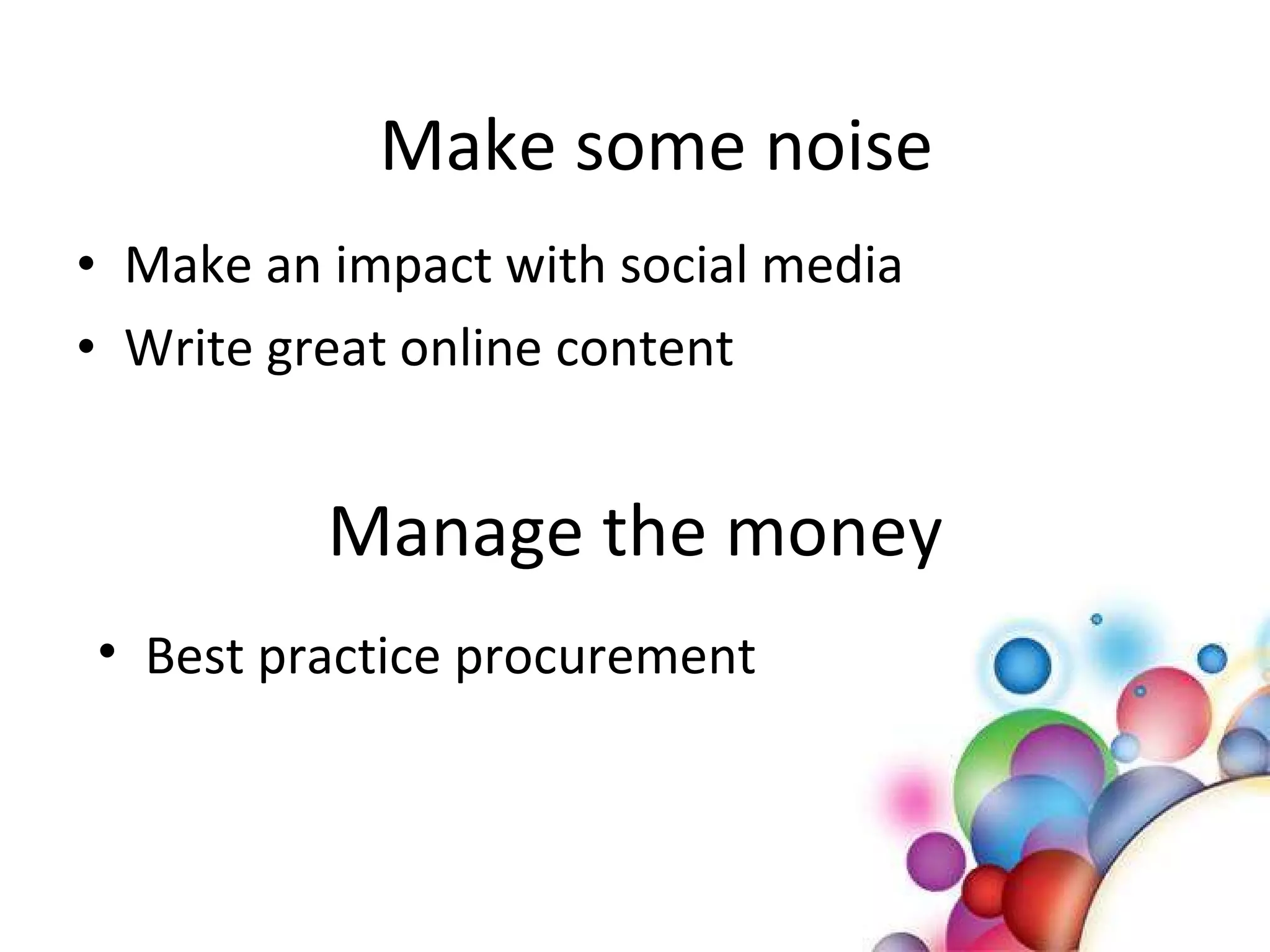 Make some noise

• Make an impact with social media
• Write great online content

Manage the money

• Best practice procurement